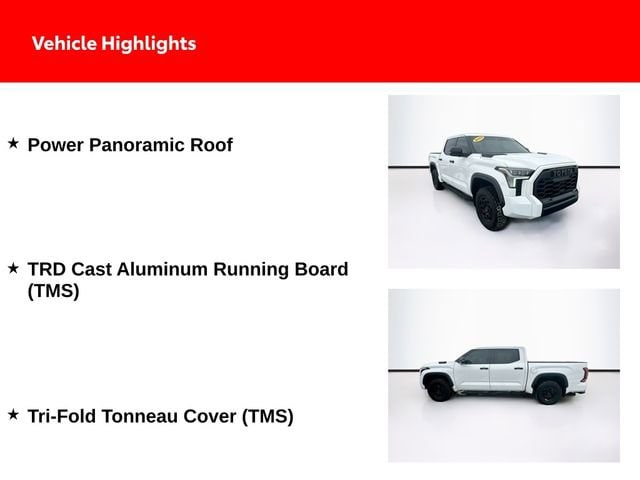 Vehicle Highlights

★ Power Panoramic Roof

★ TRD Cast Aluminum Running Board (TMS)

★ Tri-Fold Tonneau Cover (TMS)